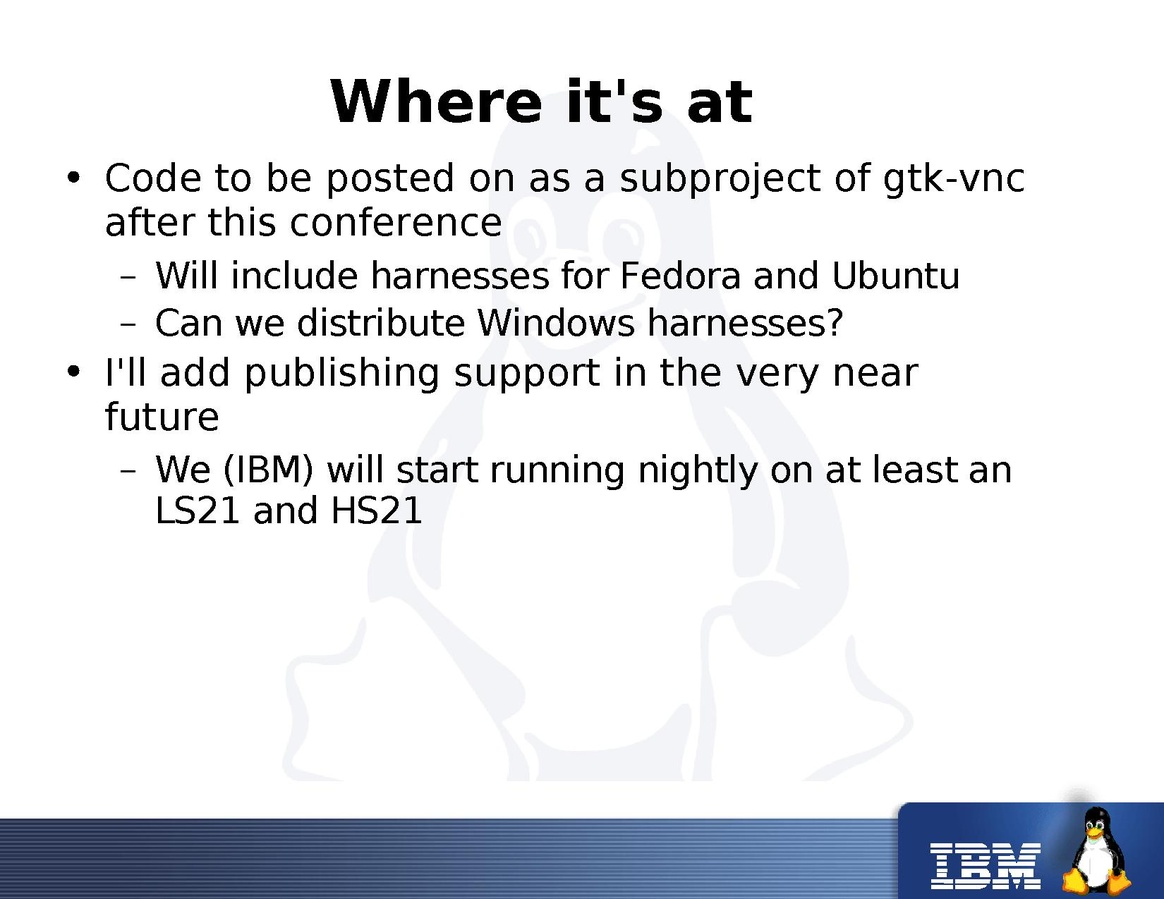 Where it's at

• Code to be posted on as a subproject of gtk-vnc after this conference
  – Will include harnesses for Fedora and Ubuntu
  – Can we distribute Windows harnesses?
• I'll add publishing support in the very near future
  – We (IBM) will start running nightly on at least an LS21 and HS21

IBM